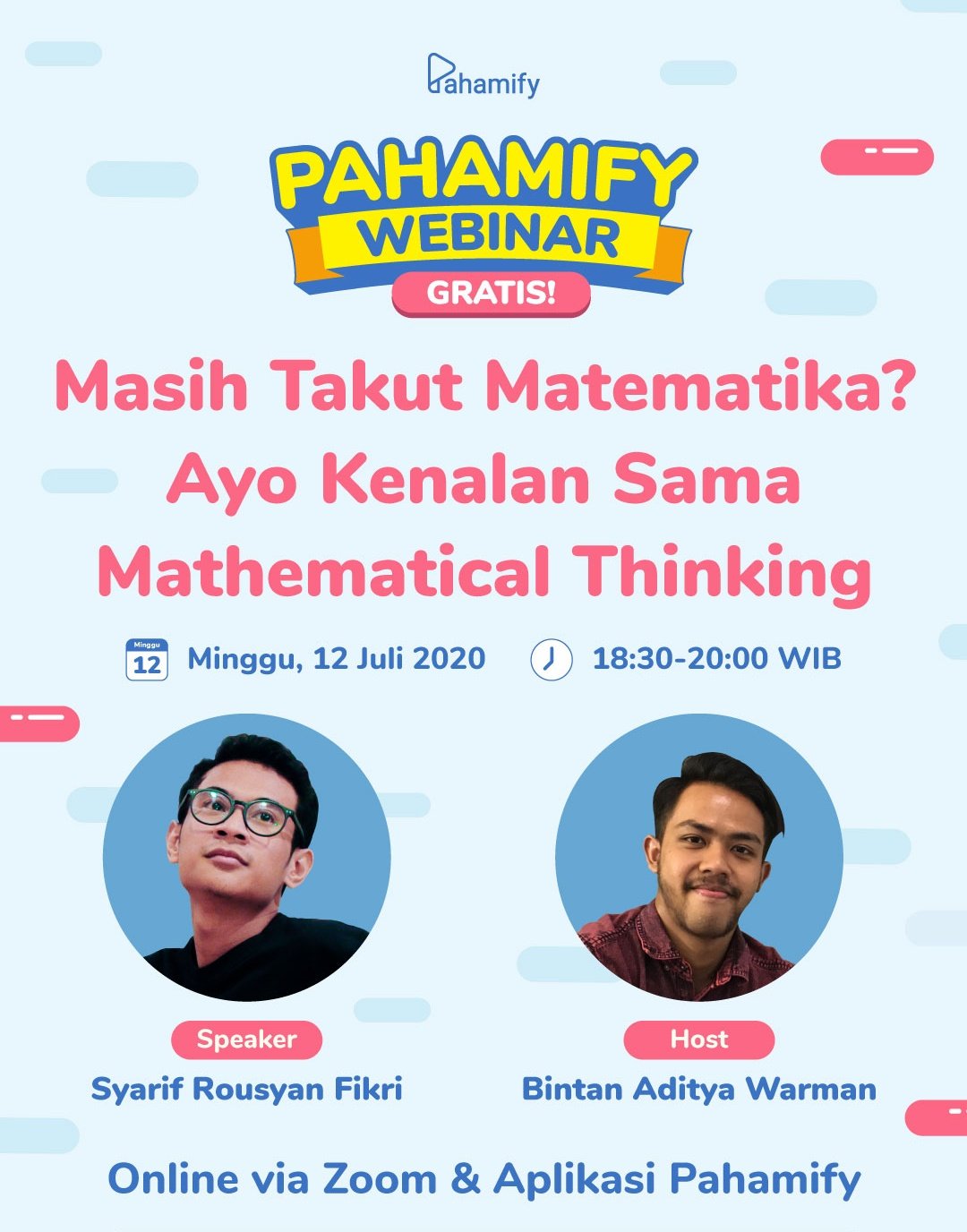 Pahamify

PAHAMIFY
WEBINAR
GRATIS!

Masih Takut Matematika?
Ayo Kenalan Sama
Mathematical Thinking

Minggu
12
Minggu, 12 Juli 2020

18:30-20:00 WIB

Speaker
Syarif Rousyan Fikri

Host
Bintan Aditya Warman

Online via Zoom & Aplikasi Pahamify